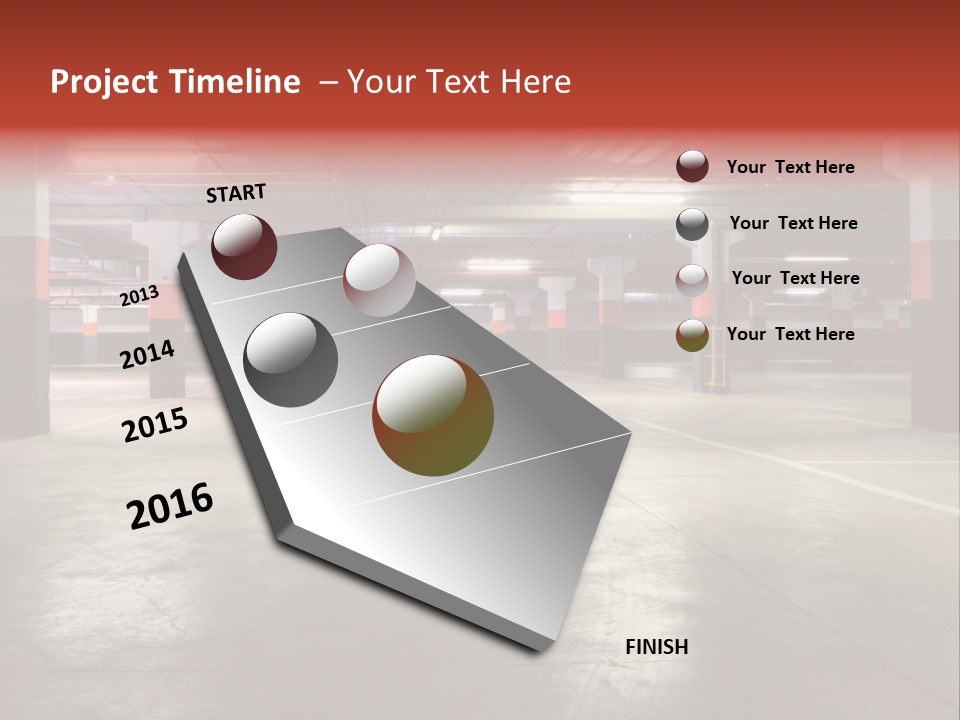 Project Timeline – Your Text Here

START

2013

2014

2015

2016

FINISH

Your Text Here

Your Text Here

Your Text Here

Your Text Here